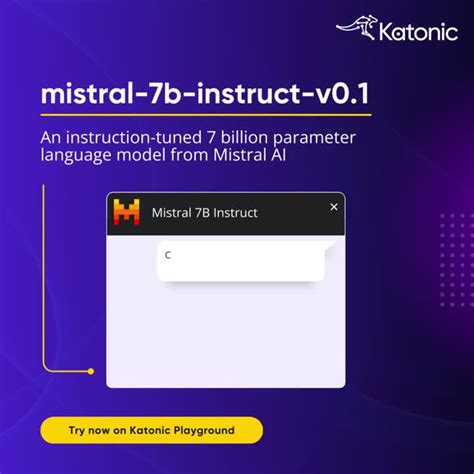 Katonic

mistral-7b-instruct-v0.1

An instruction-tuned 7 billion parameter language model from Mistral AI

Mistral 7B Instruct

×

C

Try now on Katonic Playground